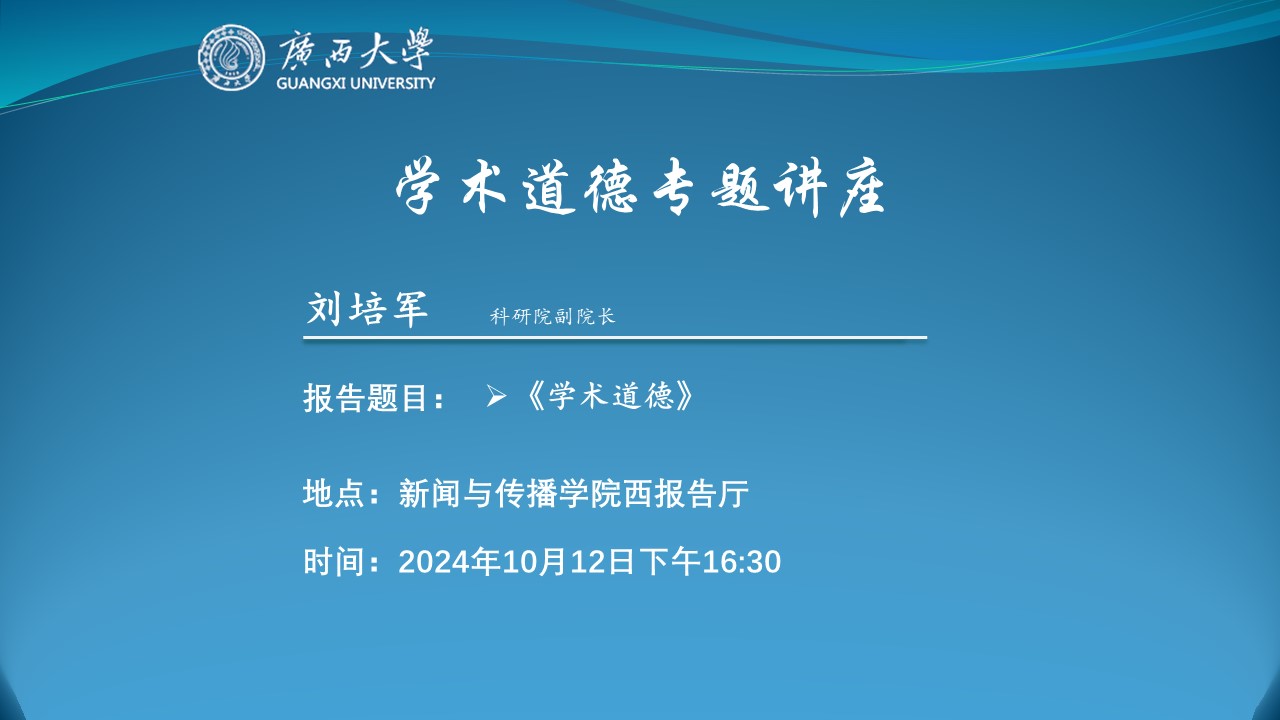 廣西大學
GUANGXI UNIVERSITY

学术道德专题讲座

刘培军 科研院副院长

报告题目： ➢《学术道德》

地点：新闻与传播学院西报告厅

时间：2024年10月12日下午16:30